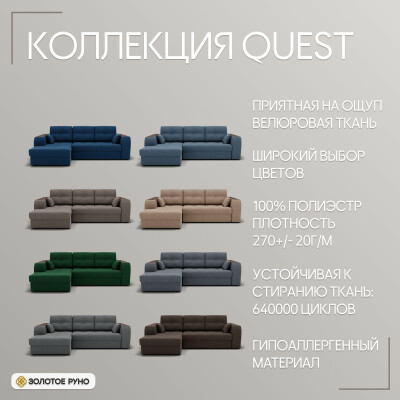 КОЛЛЕКЦИЯ QUEST

ПРИЯТНАЯ НА ОЩУП ВЕЛЮРОВАЯ ТКАНЬ

ШИРОКИЙ ВЫБОР ЦВЕТОВ

100% ПОЛИЭСТР ПЛОТНОСТЬ 270+/- 20Г/М

УСТОЙЧИВАЯ К СТИРАНИЮ ТКАНЬ: 640000 ЦИКЛОВ

ГИПОАЛЛЕРГЕННЫЙ МАТЕРИАЛ

ЗОЛОТОЕ РУНО